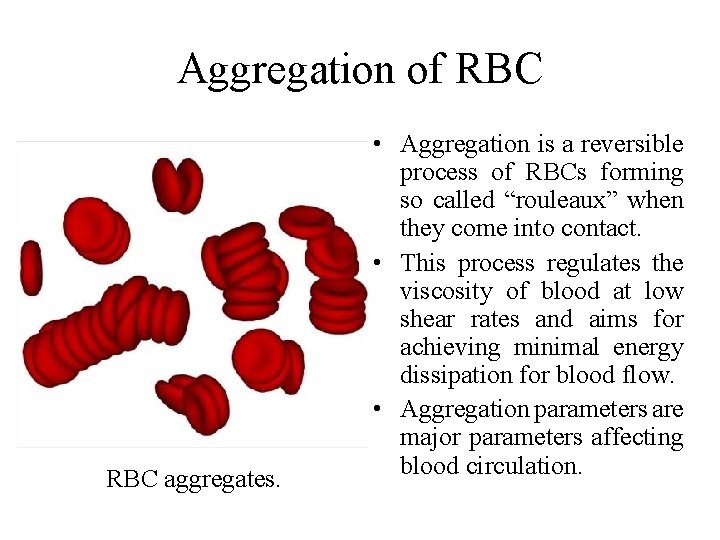 Aggregation of RBC

RBC aggregates.

• Aggregation is a reversible process of RBCs forming so called “rouleaux” when they come into contact.
• This process regulates the viscosity of blood at low shear rates and aims for achieving minimal energy dissipation for blood flow.
• Aggregation parameters are major parameters affecting blood circulation.